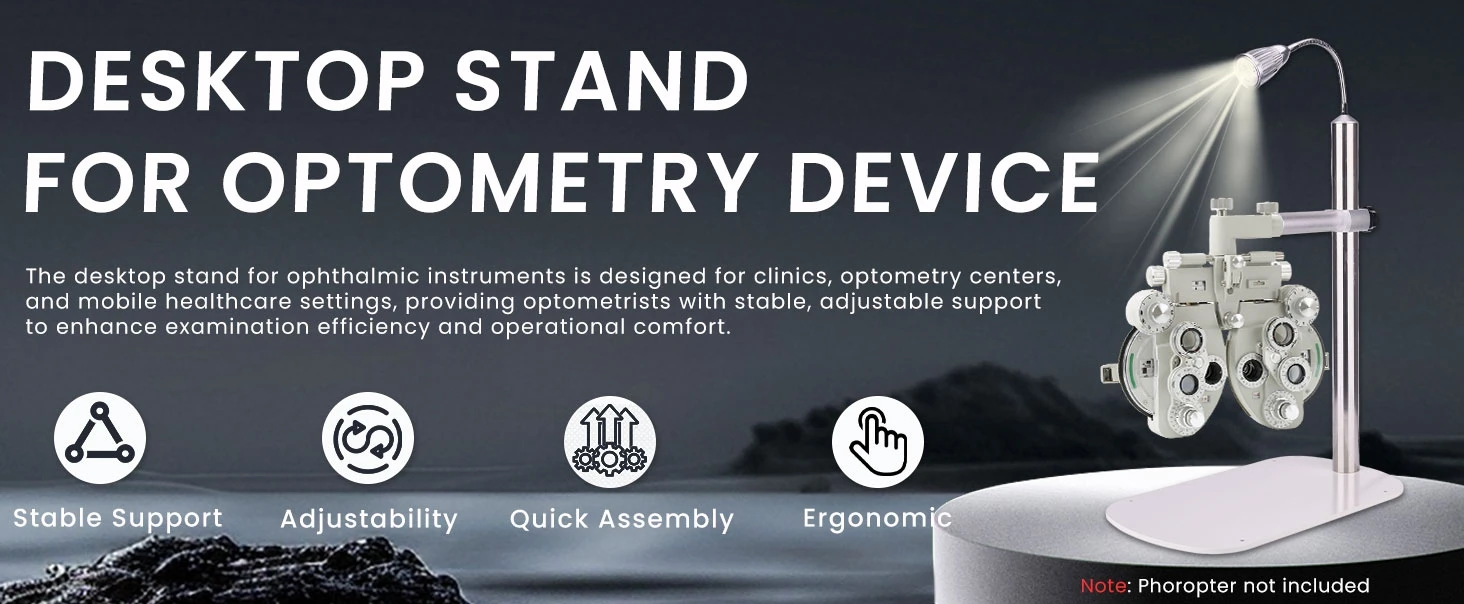 DESKTOP STAND FOR OPTOMETRY DEVICE

The desktop stand for ophthalmic instruments is designed for clinics, optometry centers, and mobile healthcare settings, providing optometrists with stable, adjustable support to enhance examination efficiency and operational comfort.

Stable Support

Adjustability

Quick Assembly

Ergonomic

Note: Phoropter not included